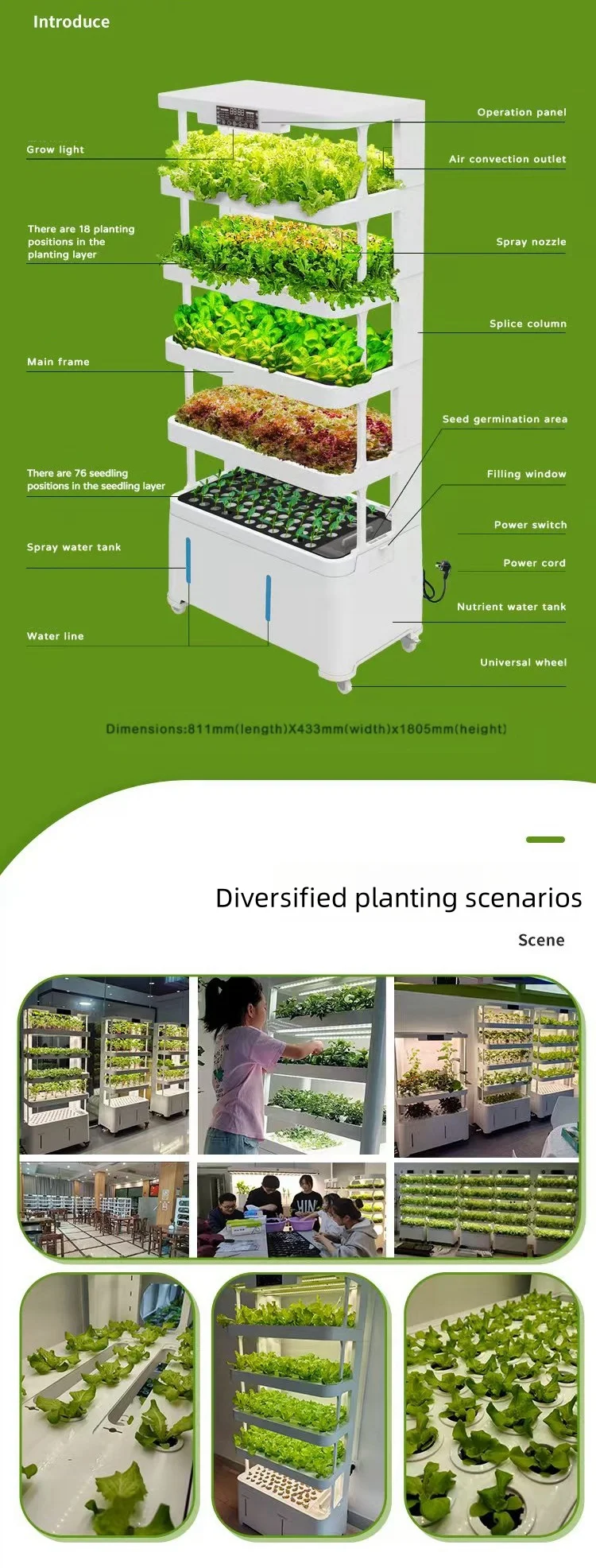 Introduce

Grow light

There are 18 planting positions in the planting layer

Main frame

There are 76 seedling positions in the seedling layer

Spray water tank

Water line

Operation panel

Air convection outlet

Spray nozzle

Splice column

Seed germination area

Filling window

Power switch

Power cord

Nutrient water tank

Universal wheel

Dimensions:811mm(length)X433mm(width)x1805mm(height)

Diversified planting scenarios

Scene